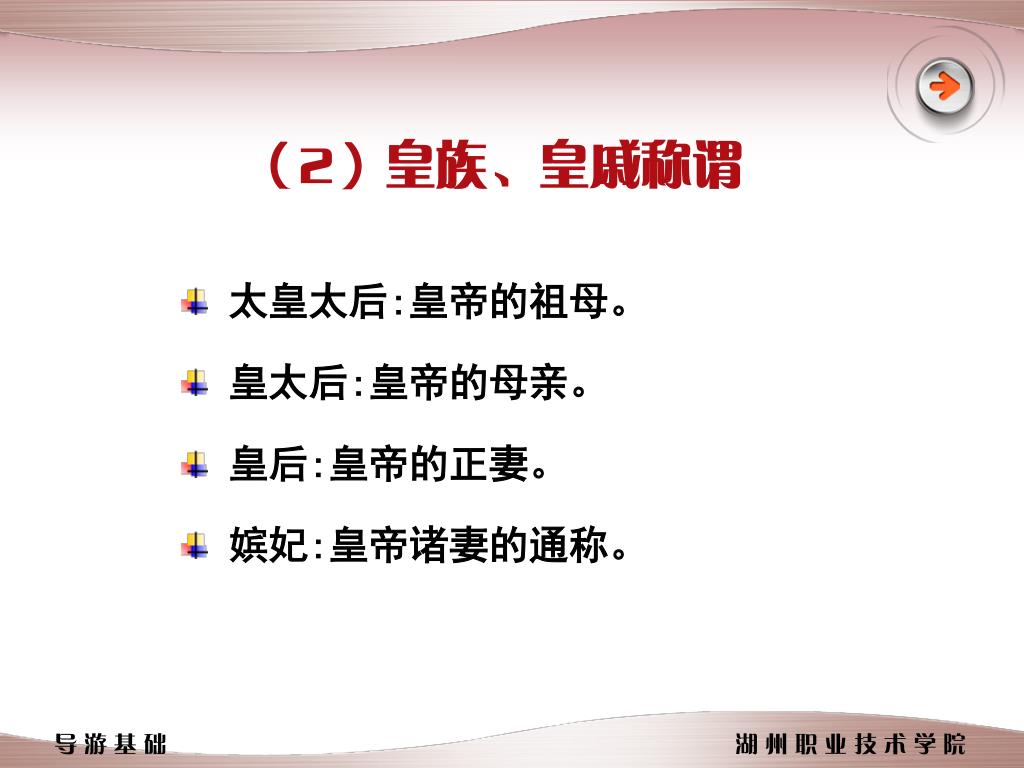 （2）皇族、皇戚称谓

太皇太后：皇帝的祖母。

皇太后：皇帝的母亲。

皇后：皇帝的正妻。

嫔妃：皇帝诸妻的通称。

导游基础

湖州职业技术学院